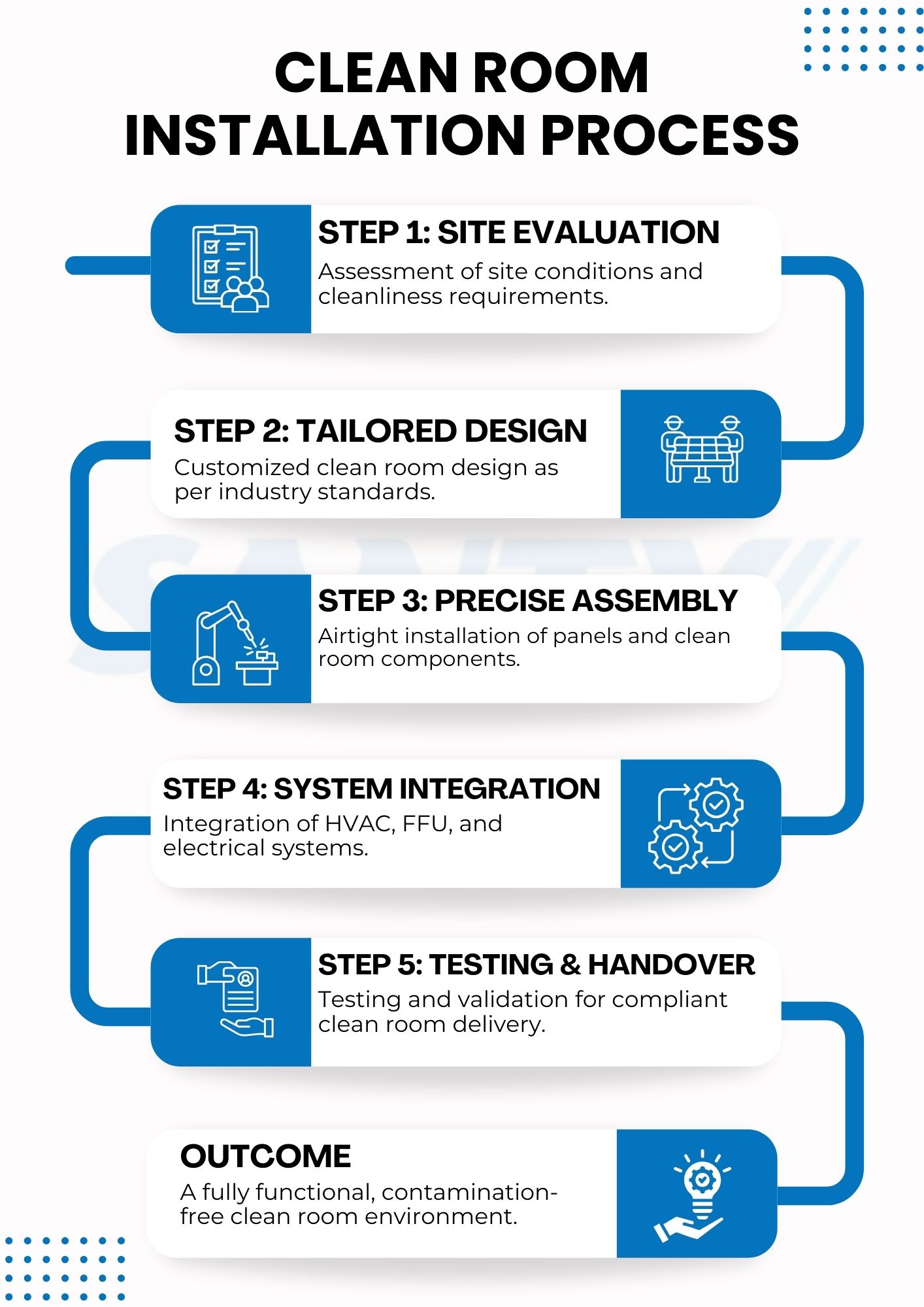 CLEAN ROOM INSTALLATION PROCESS

STEP 1: SITE EVALUATION
Assessment of site conditions and cleanliness requirements.

STEP 2: TAILORED DESIGN
Customized clean room design as per industry standards.

STEP 3: PRECISE ASSEMBLY
Airtight installation of panels and clean room components.

STEP 4: SYSTEM INTEGRATION
Integration of HVAC, FFU, and electrical systems.

STEP 5: TESTING & HANDOVER
Testing and validation for compliant clean room delivery.

OUTCOME
A fully functional, contamination-free clean room environment.